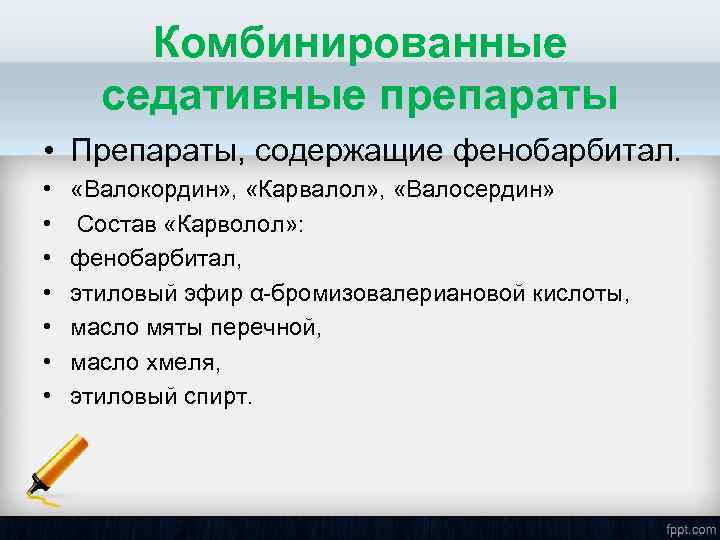 Комбинированные седативные препараты

• Препараты, содержащие фенобарбитал.
• «Валокордин», «Карвалол», «Валосердин»
• Состав «Карволол»:
• фенобарбитал,
• этиловый эфир α-бромизовалериановой кислоты,
• масло мяты перечной,
• масло хмеля,
• этиловый спирт.

fppt.com